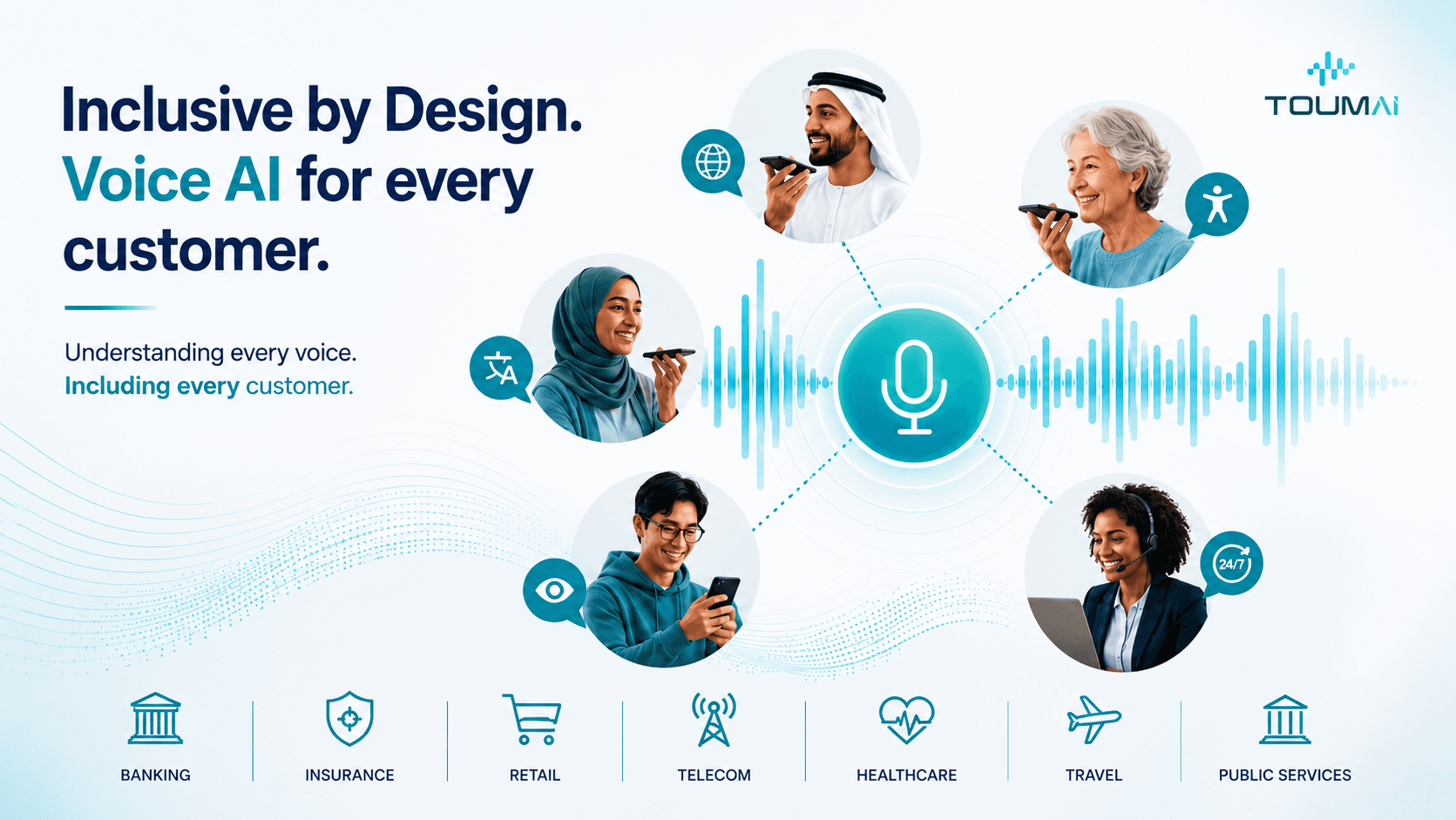 Inclusive by Design.
Voice AI for every customer.

Understanding every voice.
Including every customer.

TOUMAI

24/7

BANKING

INSURANCE

RETAIL

TELECOM

HEALTHCARE

TRAVEL

PUBLIC SERVICES